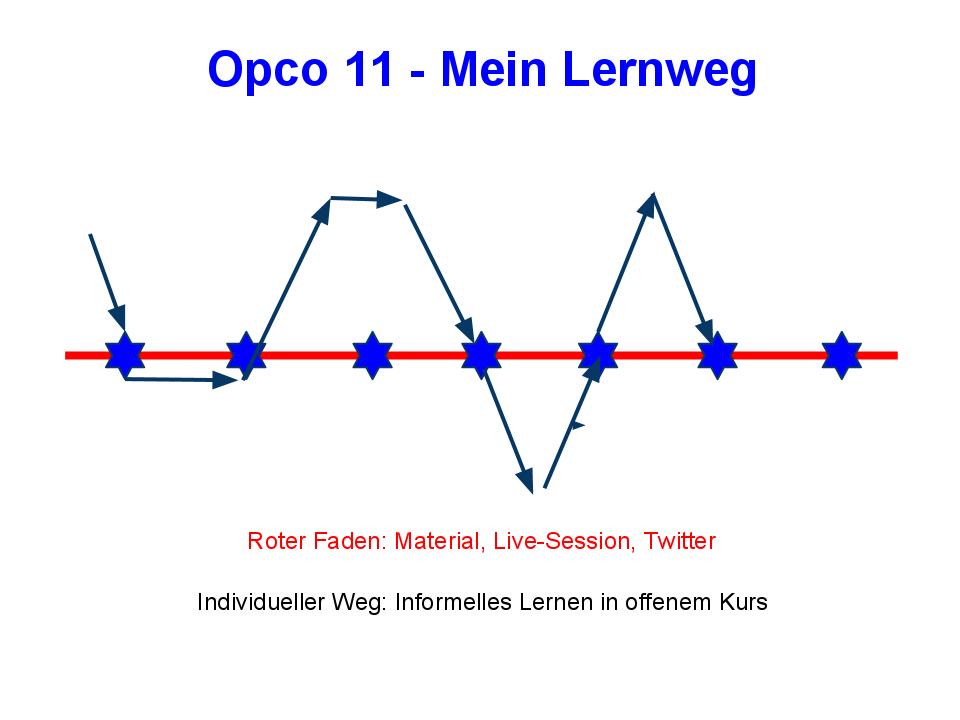 Opco 11 - Mein Lernweg

Roter Faden: Material, Live-Session, Twitter

Individueller Weg: Informelles Lernen in offenem Kurs